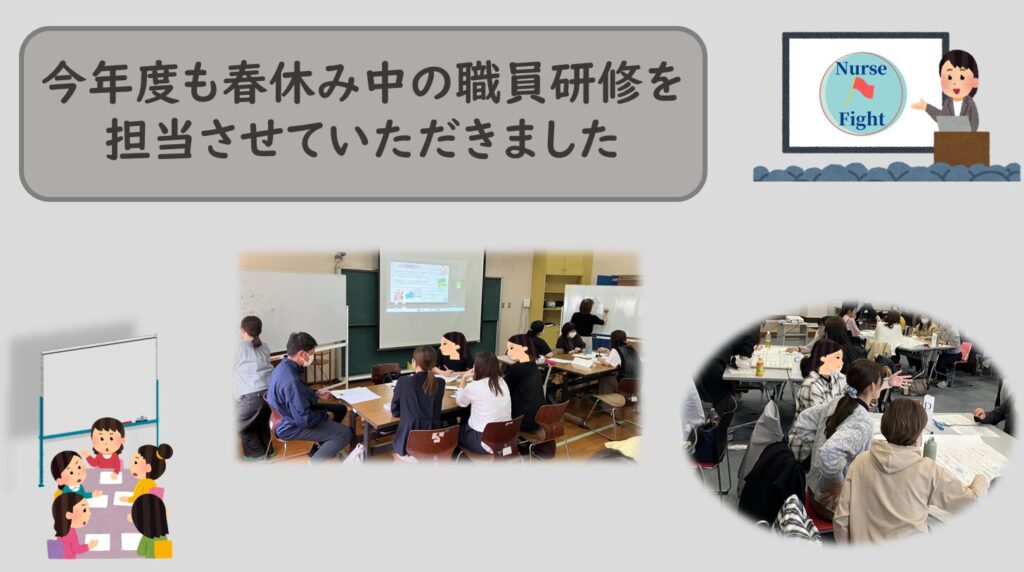 今年度も春休み中の職員研修を担当させていただきました

Nurse
Fight